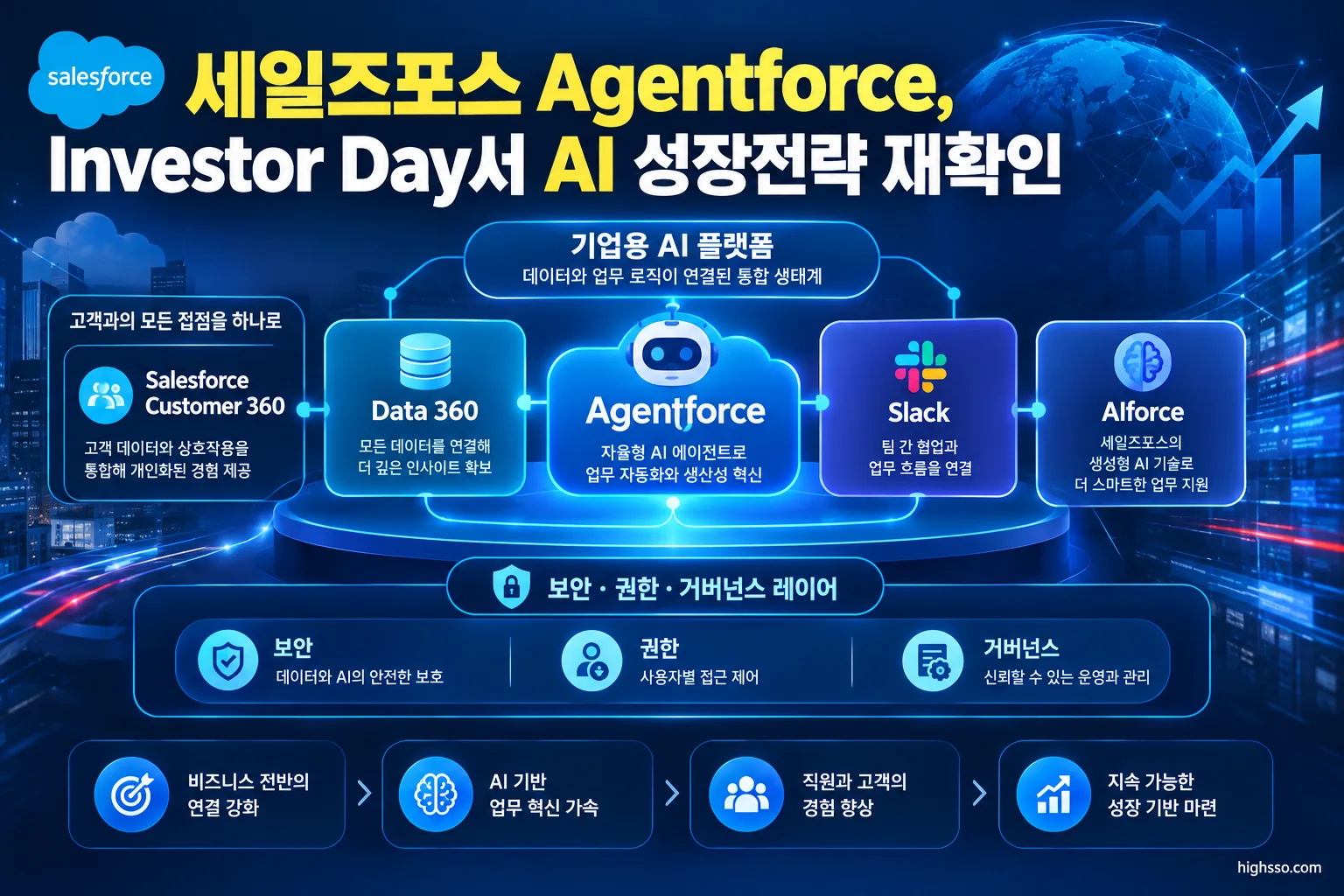 salesforce

세일즈포스 Agentforce, Investor Day서 AI 성장전략 재확인

기업용 AI 플랫폼
데이터와 업무 로직이 연결된 통합 생태계

고객과의 모든 접점을 하나로

Salesforce Customer 360
고객 데이터와 상호작용을 통합해 개인화된 경험 제공

Data 360
모든 데이터를 연결해 더 깊은 인사이트 확보

Agentforce
자율형 AI 에이전트로 업무 자동화와 생산성 혁신

Slack
팀 간 협업과 업무 흐름을 연결

AIforce
세일즈포스의 생성형 AI 기술로 더 스마트한 업무 지원

보안 · 권한 · 거버넌스 레이어

보안
데이터와 AI의 안전한 보호

권한
사용자별 접근 제어

거버넌스
신뢰할 수 있는 운영과 관리

비즈니스 전반의 연결 강화

AI 기반 업무 혁신 가속

직원과 고객의 경험 향상

지속 가능한 성장 기반 마련

highsso.com